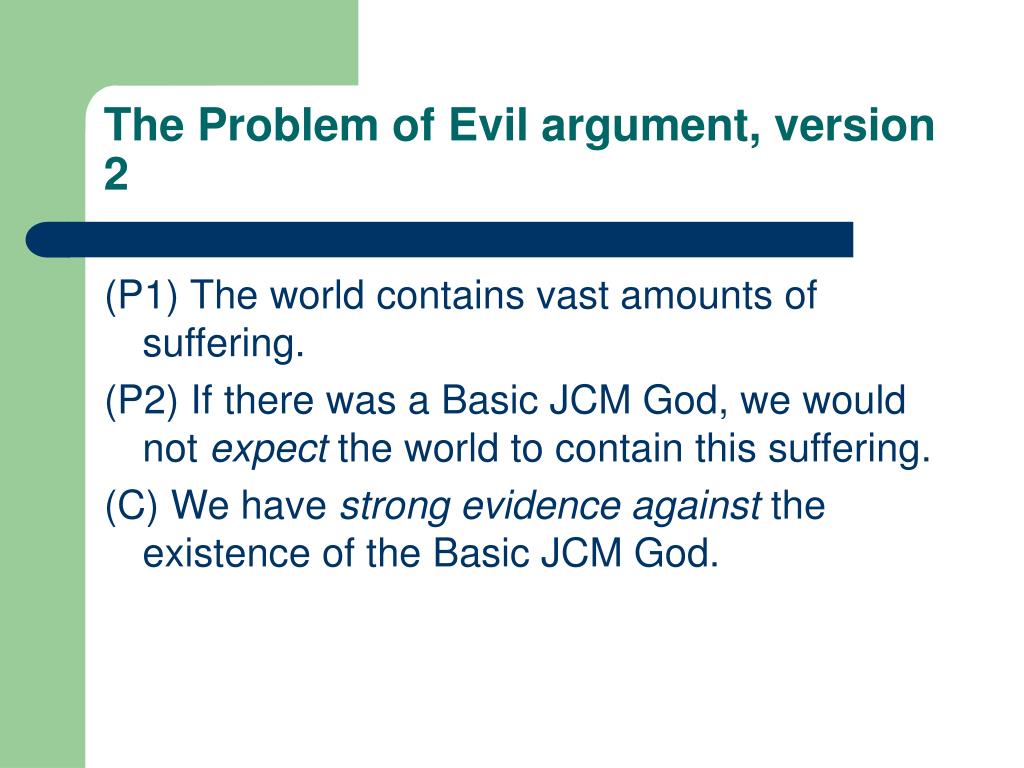 The Problem of Evil argument, version 2

(P1) The world contains vast amounts of suffering.

(P2) If there was a Basic JCM God, we would not expect the world to contain this suffering.

(C) We have strong evidence against the existence of the Basic JCM God.